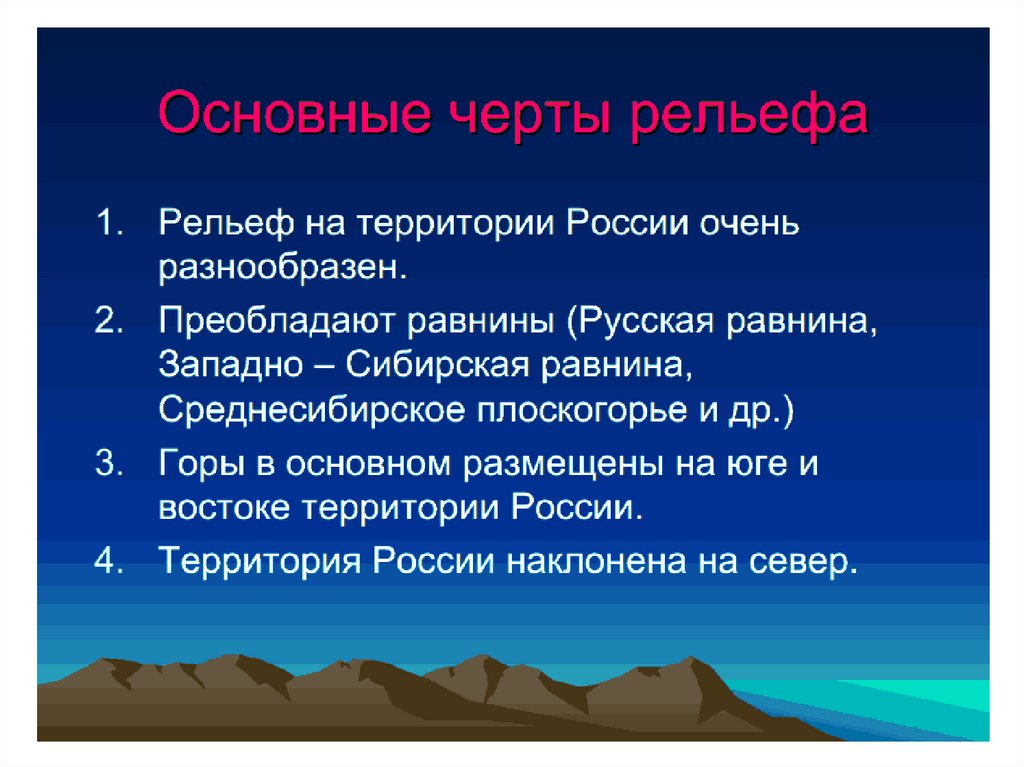 Основные черты рельефа

1. Рельеф на территории России очень разнообразен.
2. Преобладают равнины (Русская равнина, Западно – Сибирская равнина, Среднесибирское плоскогорье и др.)
3. Горы в основном размещены на юге и востоке территории России.
4. Территория России наклонена на север.